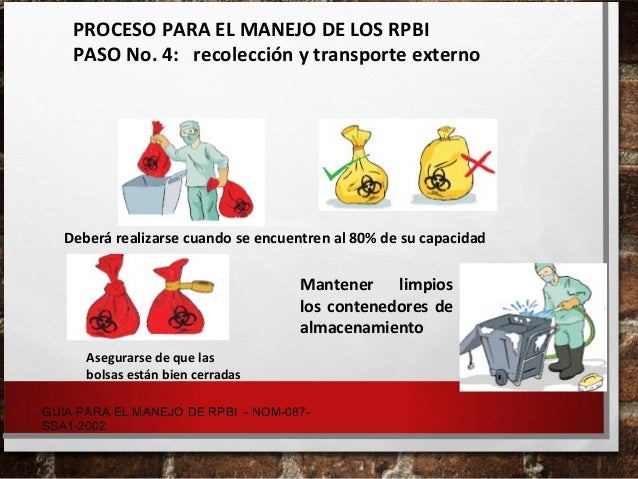 PROCESO PARA EL MANEJO DE LOS RPBI
PASO No. 4: recolección y transporte externo

Deberá realizarse cuando se encuentren al 80% de su capacidad

Mantener limpios los contenedores de almacenamiento

Asegurarse de que las bolsas están bien cerradas

GUIA PARA EL MANEJO DE RPBI - NOM-087-SSA1-2002